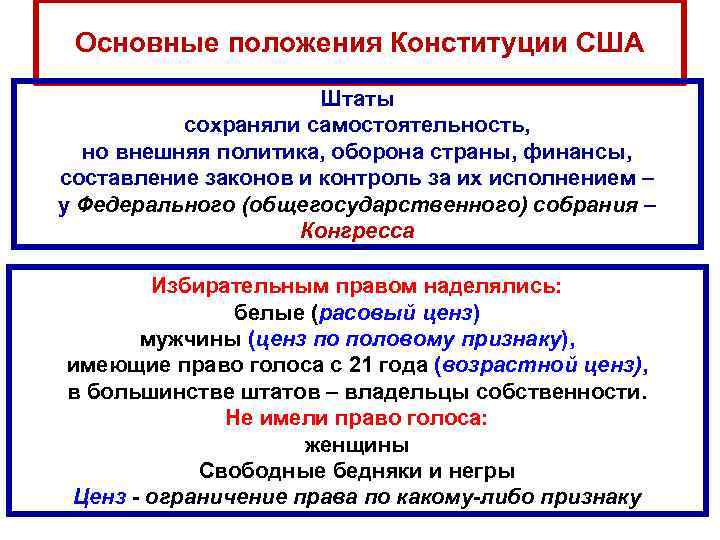 Основные положения Конституции США

Штаты
сохраняли самостоятельность,
но внешняя политика, оборона страны, финансы,
составление законов и контроль за их исполнением –
у Федерального (общегосударственного) собрания –
Конгресса

Избирательным правом наделялись:
белые (расовый ценз)
мужчины (ценз по половому признаку),
имеющие право голоса с 21 года (возрастной ценз),
в большинстве штатов – владельцы собственности.
Не имели право голоса:
женщины
Свободные бедняки и негры
Ценз - ограничение права по какому-либо признаку